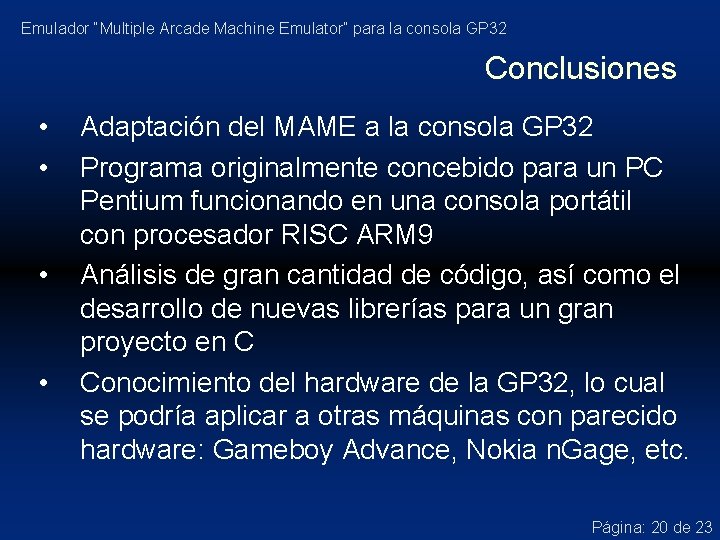 Emulador "Multiple Arcade Machine Emulator" para la consola GP32

Conclusiones

• Adaptación del MAME a la consola GP32
• Programa originalmente concebido para un PC Pentium funcionando en una consola portátil con procesador RISC ARM9
• Análisis de gran cantidad de código, así como el desarrollo de nuevas librerías para un gran proyecto en C
• Conocimiento del hardware de la GP32, lo cual se podría aplicar a otras máquinas con parecido hardware: Gameboy Advance, Nokia nGage, etc.

Página: 20 de 23